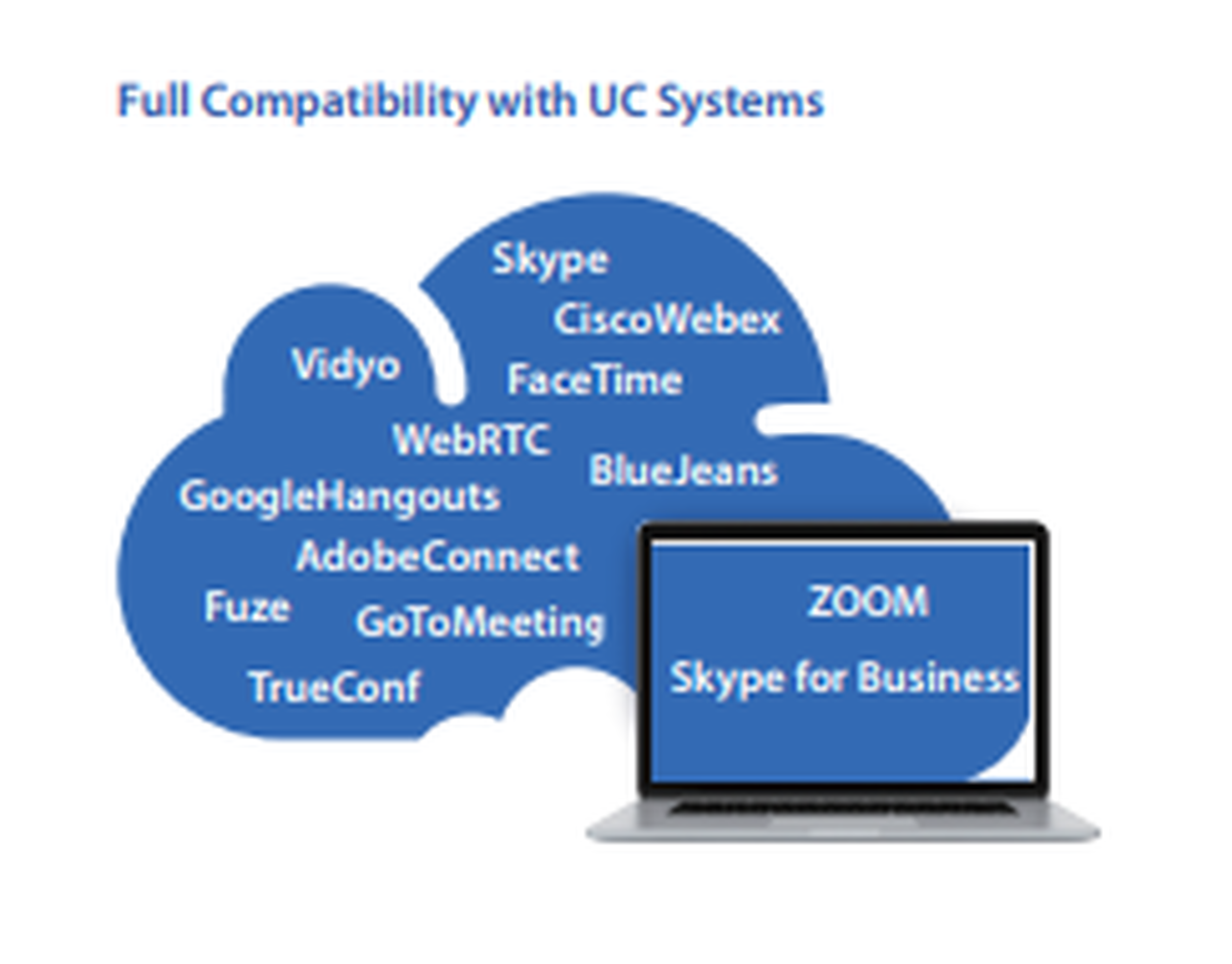 Full Compatibility with UC Systems

Skype

CiscoWebex

Vidyo

FaceTime

WebRTC

BlueJeans

GoogleHangouts

AdobeConnect

Fuze

GoToMeeting

TrueConf

ZOOM

Skype for Business